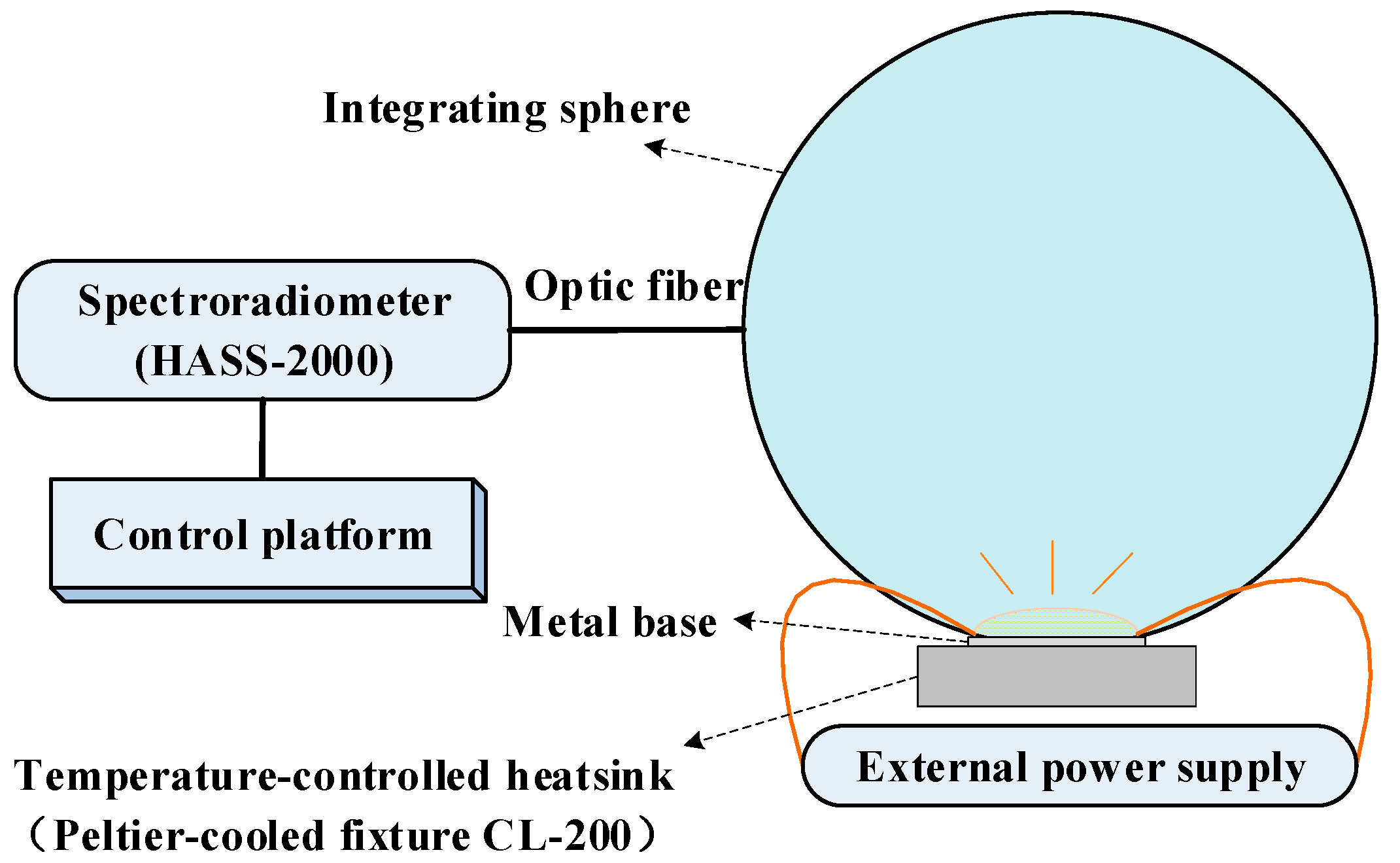 Integrating sphere

Spectroradiometer (HASS-2000)

Optic fiber

Control platform

Metal base

Temperature-controlled heatsink （Peltier-cooled fixture CL-200）

External power supply